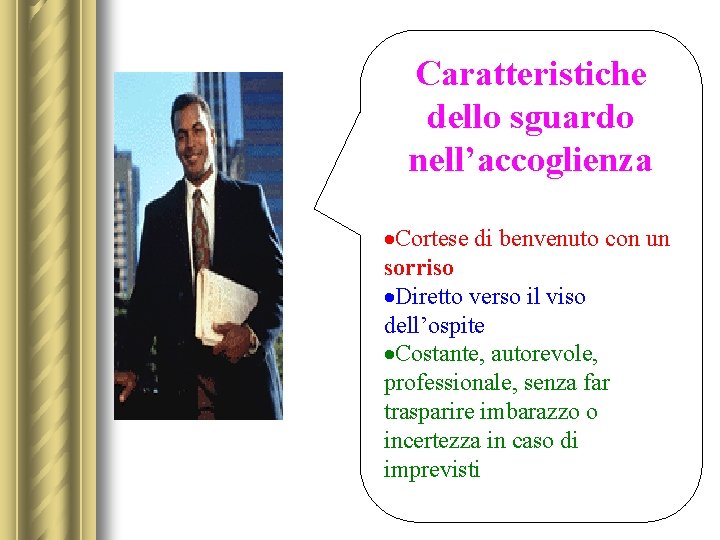 Caratteristiche dello sguardo nell’accoglienza

•Cortese di benvenuto con un sorriso
•Diretto verso il viso dell’ospite
•Costante, autorevole, professionale, senza far trasparire imbarazzo o incertezza in caso di imprevisti